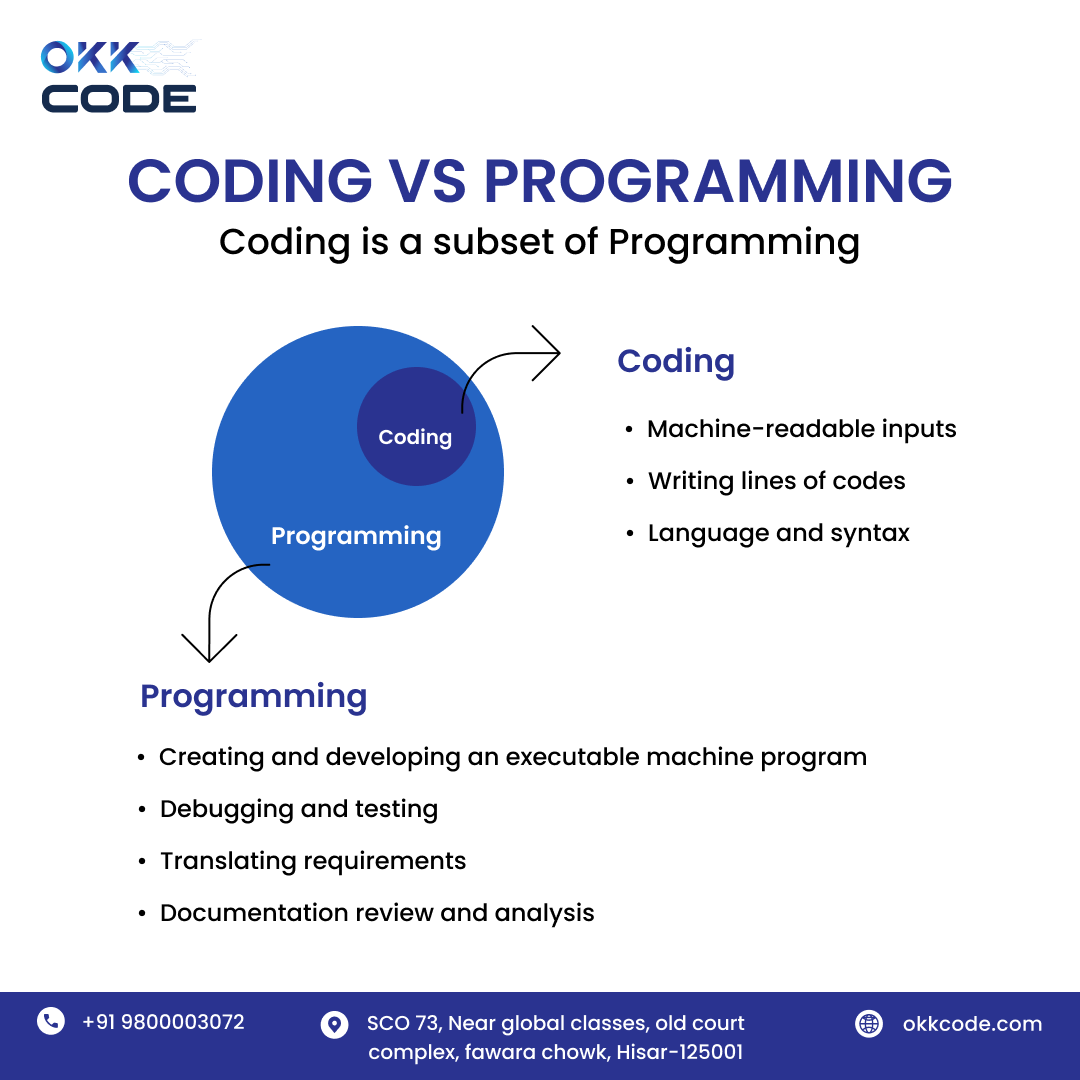 OKK
CODE

CODING VS PROGRAMMING

Coding is a subset of Programming

Coding

Programming

Coding

• Machine-readable inputs
• Writing lines of codes
• Language and syntax

Programming

• Creating and developing an executable machine program
• Debugging and testing
• Translating requirements
• Documentation review and analysis

+91 9800003072

SCO 73, Near global classes, old court complex, fawara chowk, Hisar-125001

okkcode.com